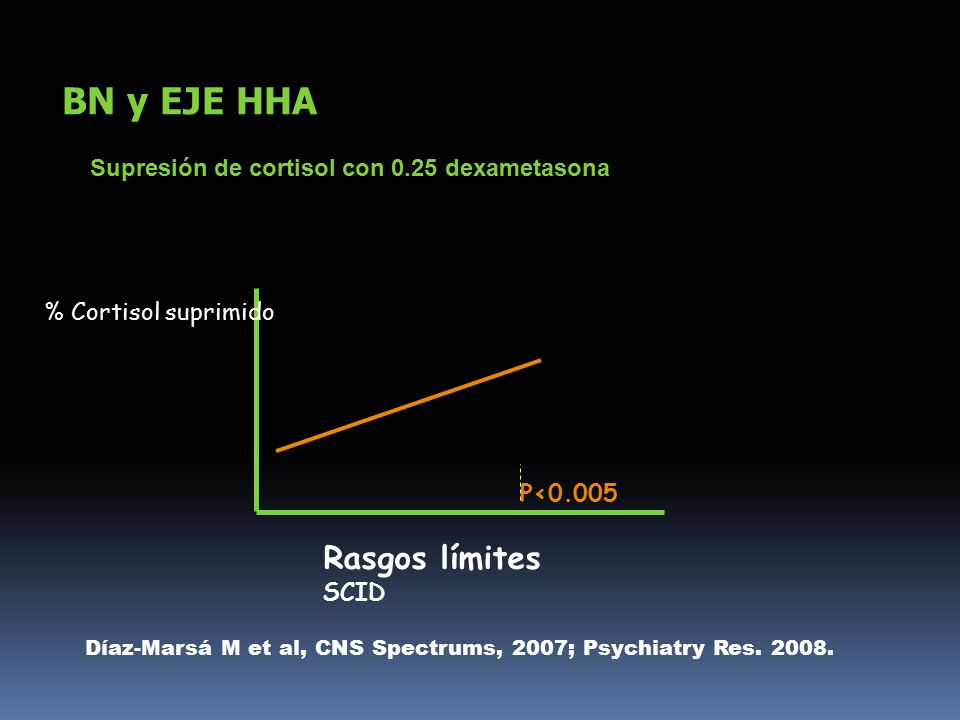 BN y EJE HHA

Supresión de cortisol con 0.25 dexametasona

% Cortisol suprimido

P<0.005

Rasgos límites
SCID

Díaz-Marsá M et al, CNS Spectrums, 2007; Psychiatry Res. 2008.